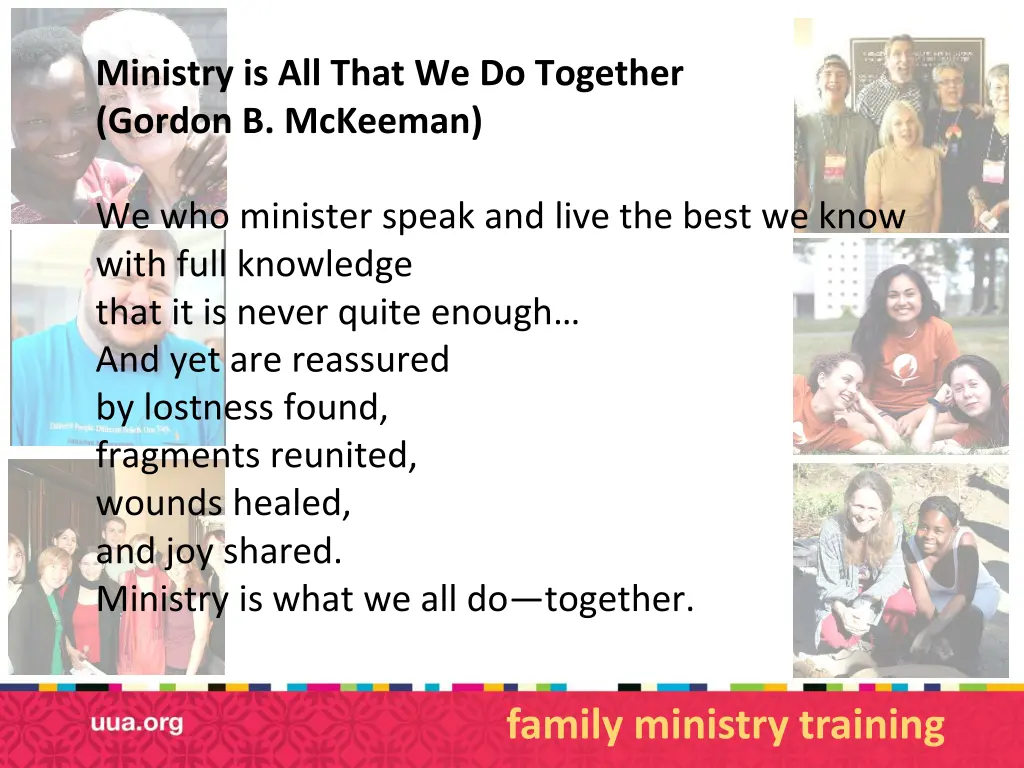 Ministry is All That We Do Together
(Gordon B. McKeeman)

We who minister speak and live the best we know
with full knowledge
that it is never quite enough…
And yet are reassured
by lostness found,
fragments reunited,
wounds healed,
and joy shared.
Ministry is what we all do—together.

uua.org

family ministry training